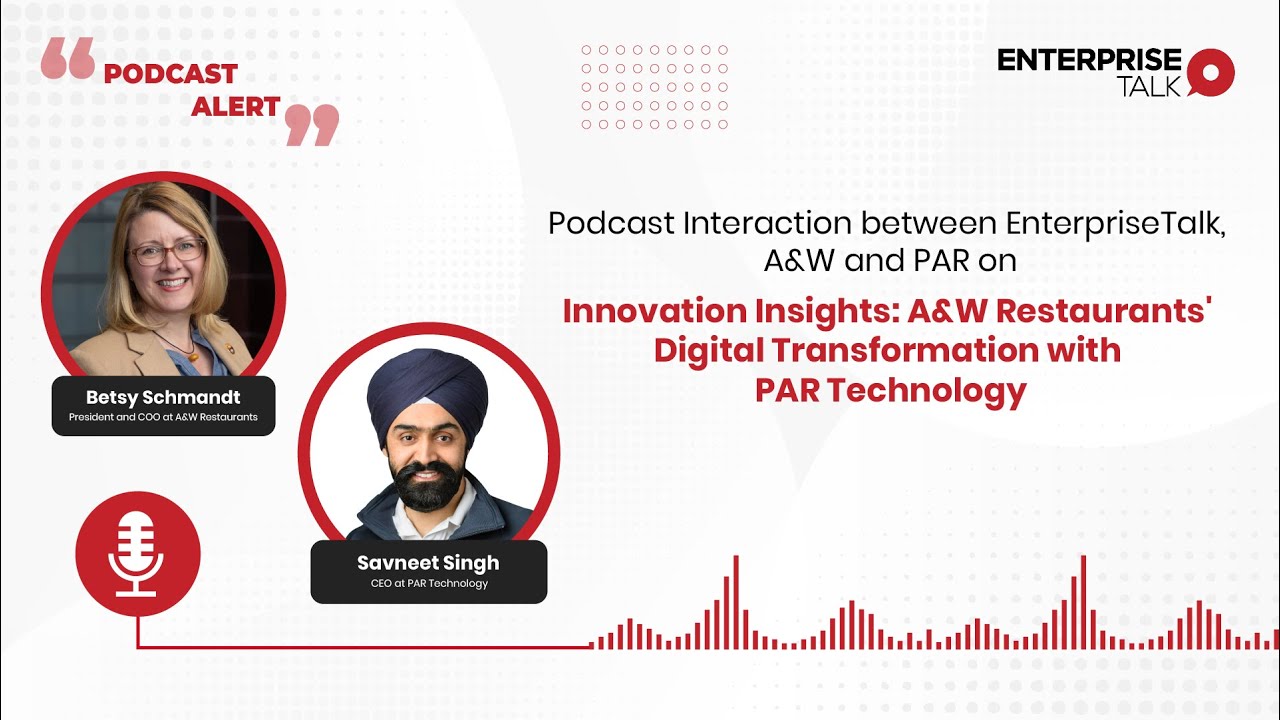 PODCAST ALERT

ENTERPRISE TALK

Podcast Interaction between EnterpriseTalk, A&W and PAR on

Innovation Insights: A&W Restaurants' Digital Transformation with PAR Technology

Betsy Schmandt
President and COO at A&W Restaurants

Savneet Singh
CEO at PAR Technology